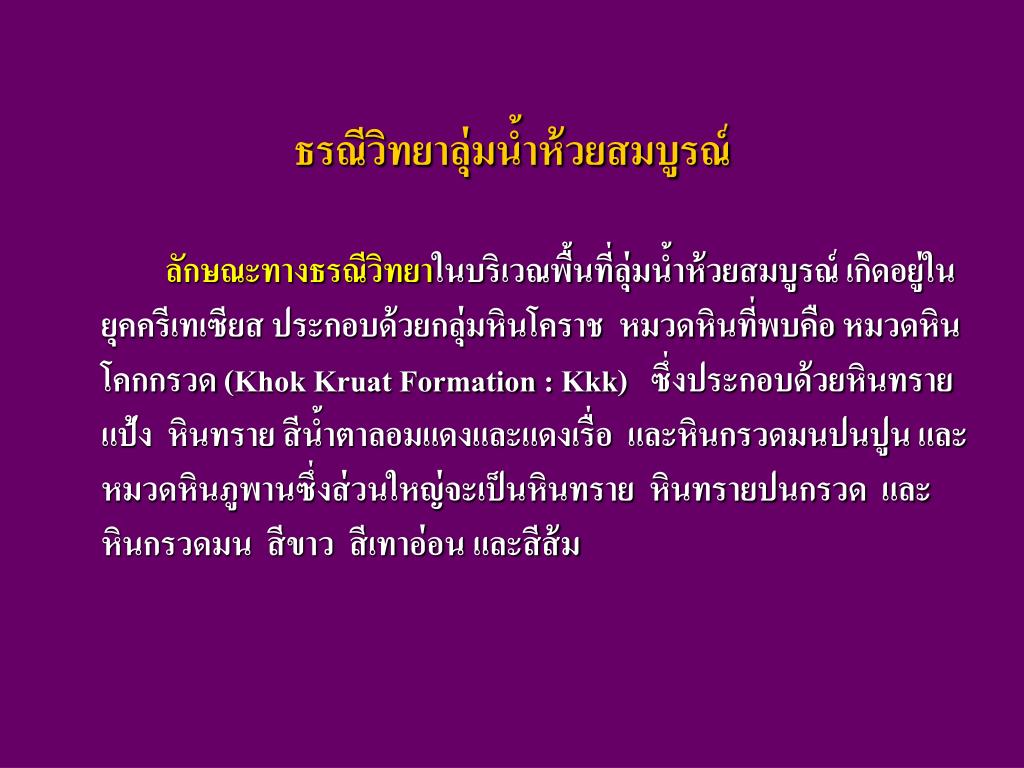 ธรณีวิทยาลุ่มน้ำห้วยสมบูรณ์

ลักษณะทางธรณีวิทยาในบริเวณพื้นที่ลุ่มน้ำห้วยสมบูรณ์ เกิดอยู่ในยุคครีเทเซียส ประกอบด้วยกลุ่มหินโคราช หมวดหินที่พบคือ หมวดหินโคกกรวด (Khok Kruat Formation : Kkk) ซึ่งประกอบด้วยหินทรายแป้ง หินทราย สีน้ำตาลอมแดงและแดงเรื่อ และหินกรวดมนปนปูน และหมวดหินภูพานซึ่งส่วนใหญ่จะเป็นหินทราย หินทรายปนกรวด และหินกรวดมน สีขาว สีเทาอ่อน และสีส้ม